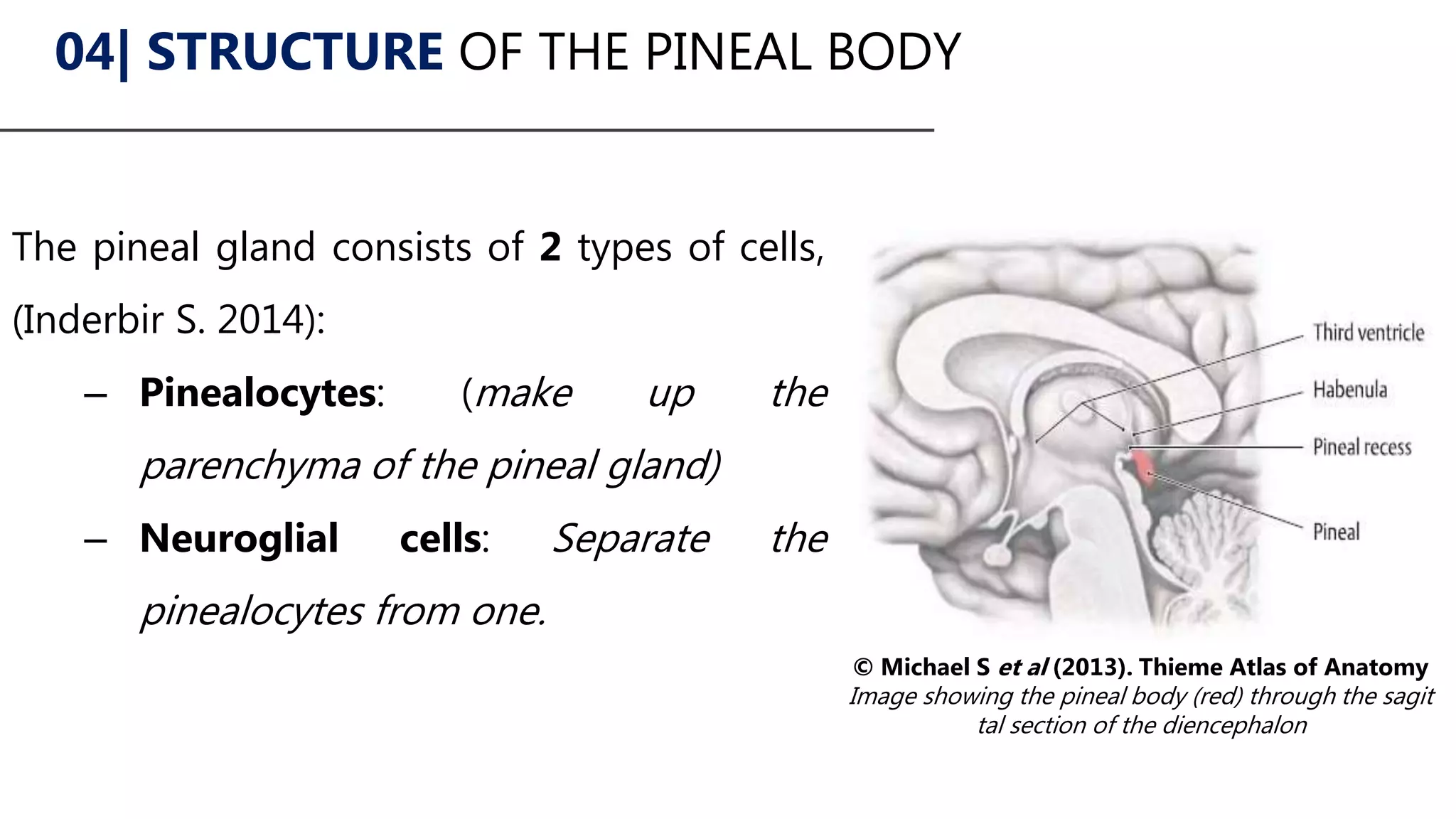 04| STRUCTURE OF THE PINEAL BODY

The pineal gland consists of 2 types of cells, (Inderbir S. 2014):

– Pinealocytes: (make up the parenchyma of the pineal gland)

– Neuroglial cells: Separate the pinealocytes from one.

Third ventricle
Habenula
Pineal recess
Pineal

© Michael S et al (2013). Thieme Atlas of Anatomy
Image showing the pineal body (red) through the sagit tal section of the diencephalon